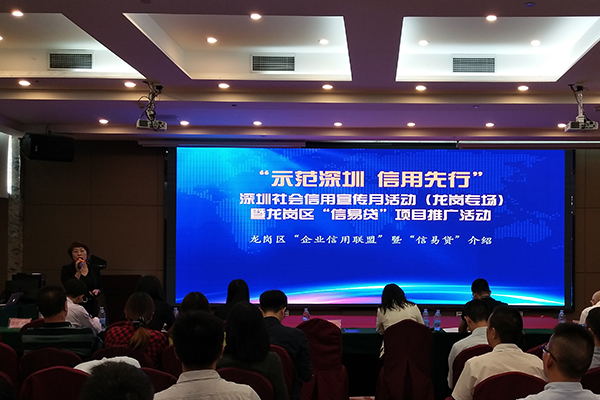 “示范深圳 信用先行”
深圳社会信用宣传月活动（龙岗专场）
暨龙岗区“信易贷”项目推广活动

龙岗区“企业信用联盟”暨“信易贷”介绍